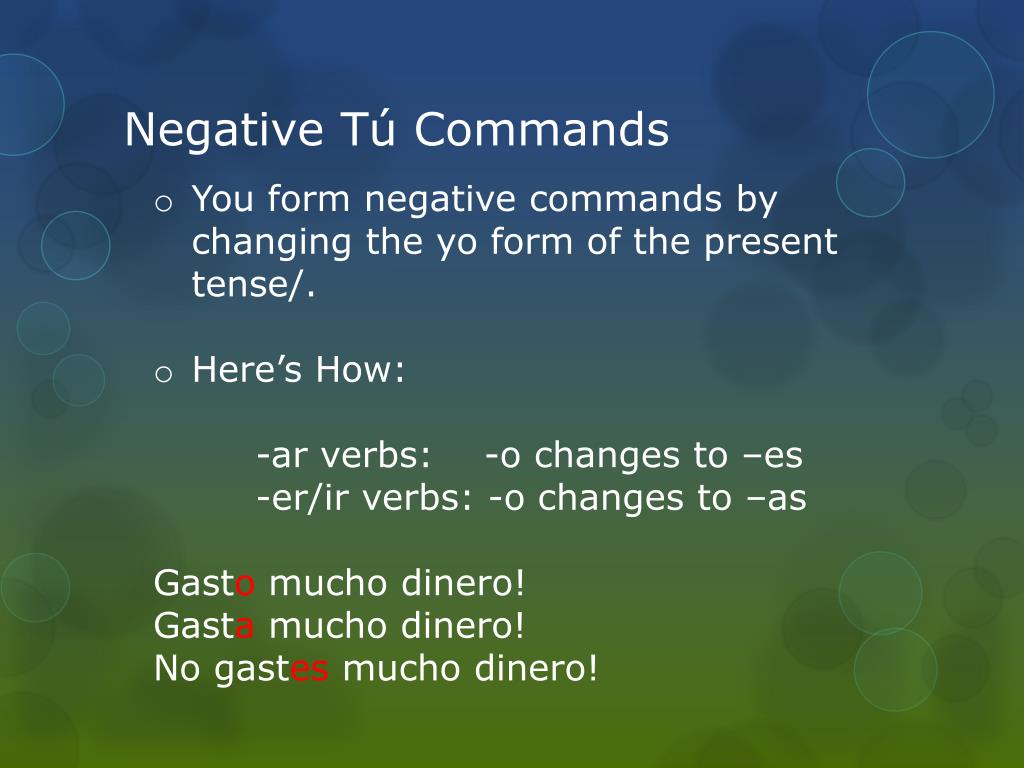 Negative Tú Commands

o You form negative commands by changing the yo form of the present tense/.

o Here’s How:

-ar verbs: -o changes to –es
-er/ir verbs: -o changes to –as

Gasto mucho dinero!
Gasta mucho dinero!
No gastes mucho dinero!